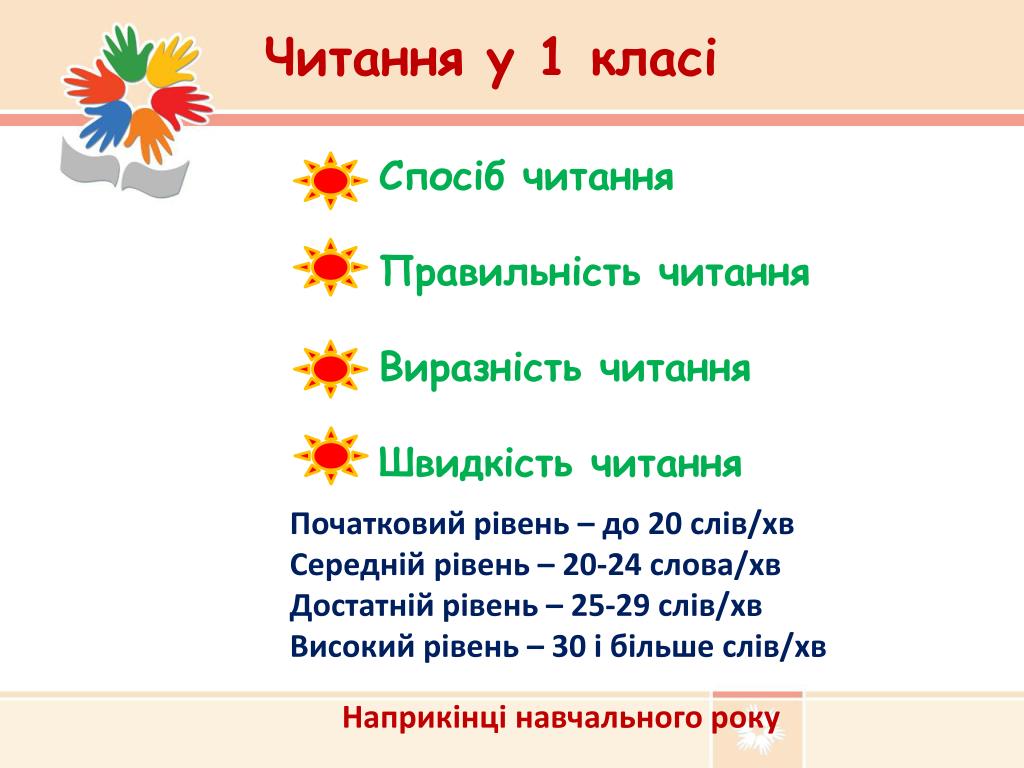 Читання у 1 класі

Спосіб читання

Правильність читання

Виразність читання

Швидкість читання

Початковий рівень – до 20 слів/хв
Середній рівень – 20-24 слова/хв
Достатній рівень – 25-29 слів/хв
Високий рівень – 30 і більше слів/хв

Наприкінці навчального року